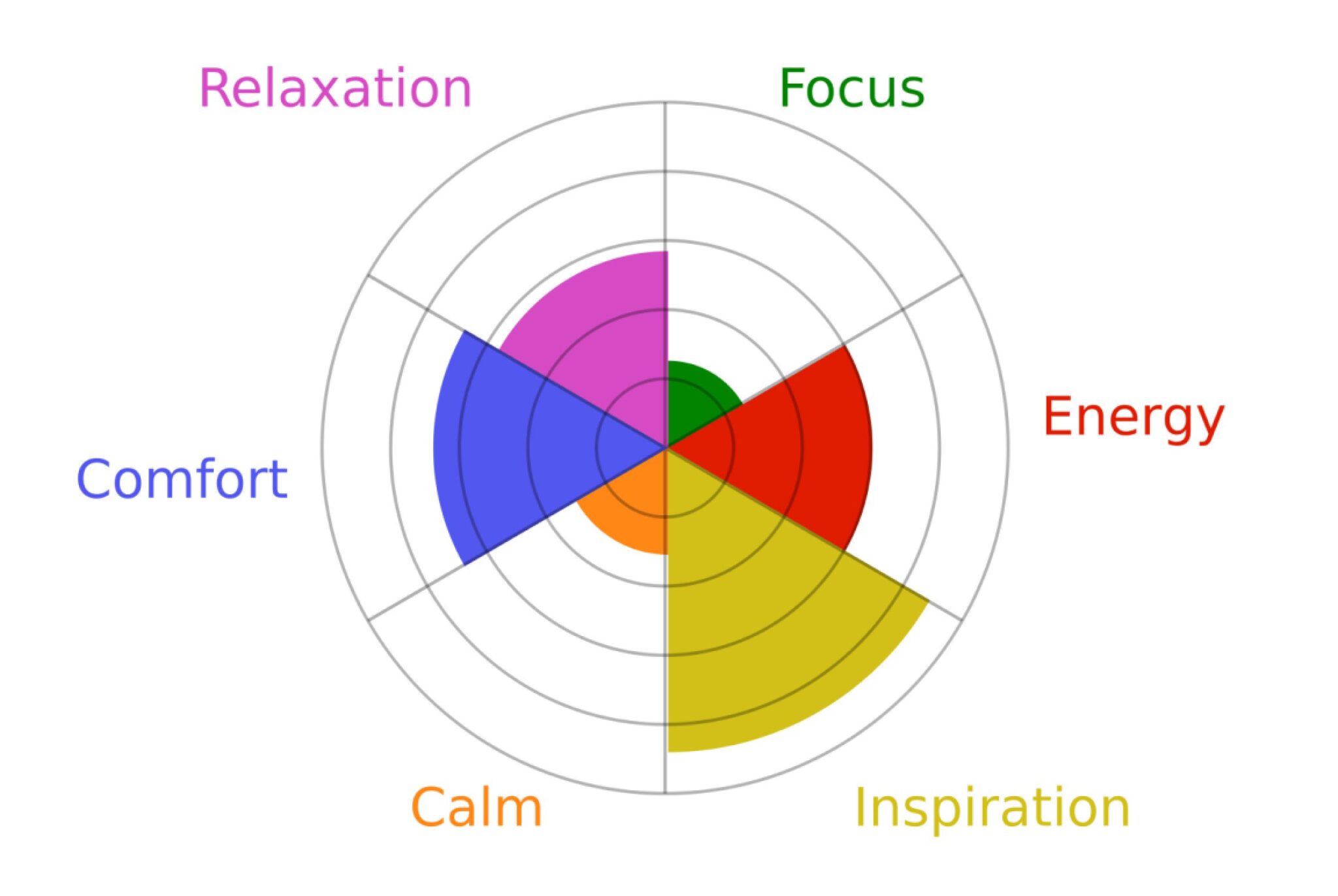 Relaxation

Focus

Energy

Comfort

Calm

Inspiration